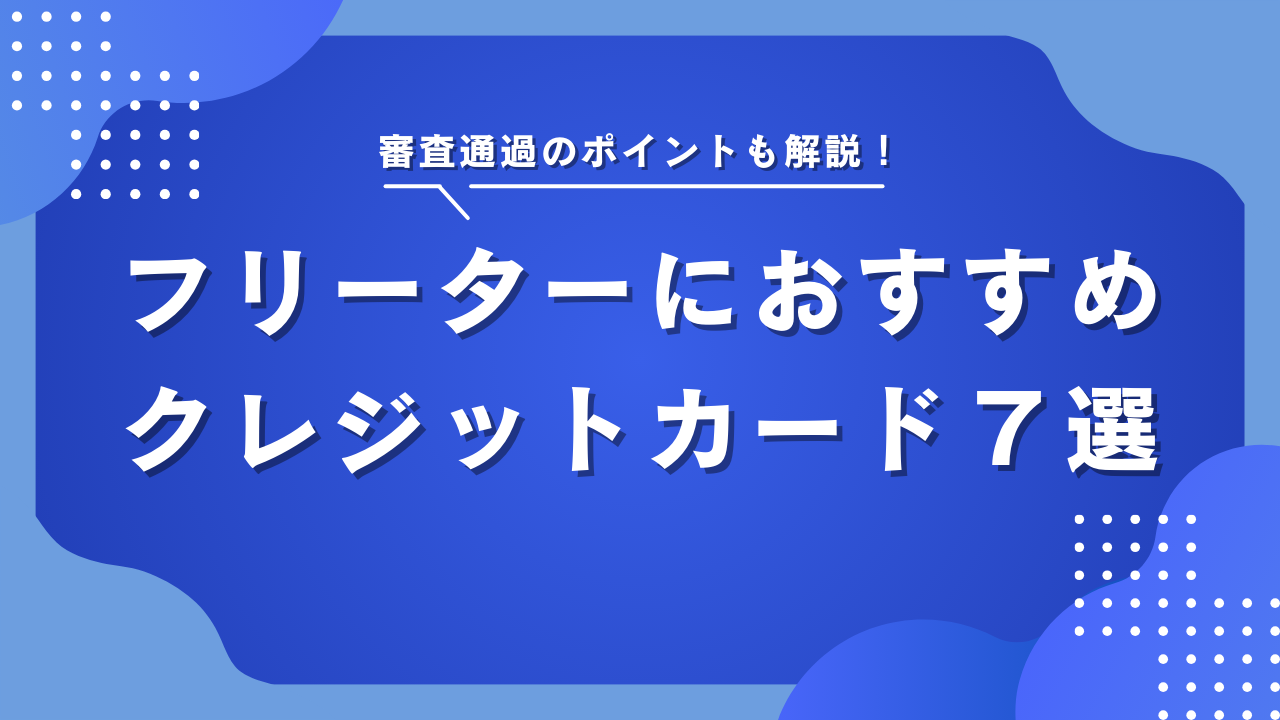 審査通過のポイントも解説！

フリーターにおすすめ
クレジットカード７選